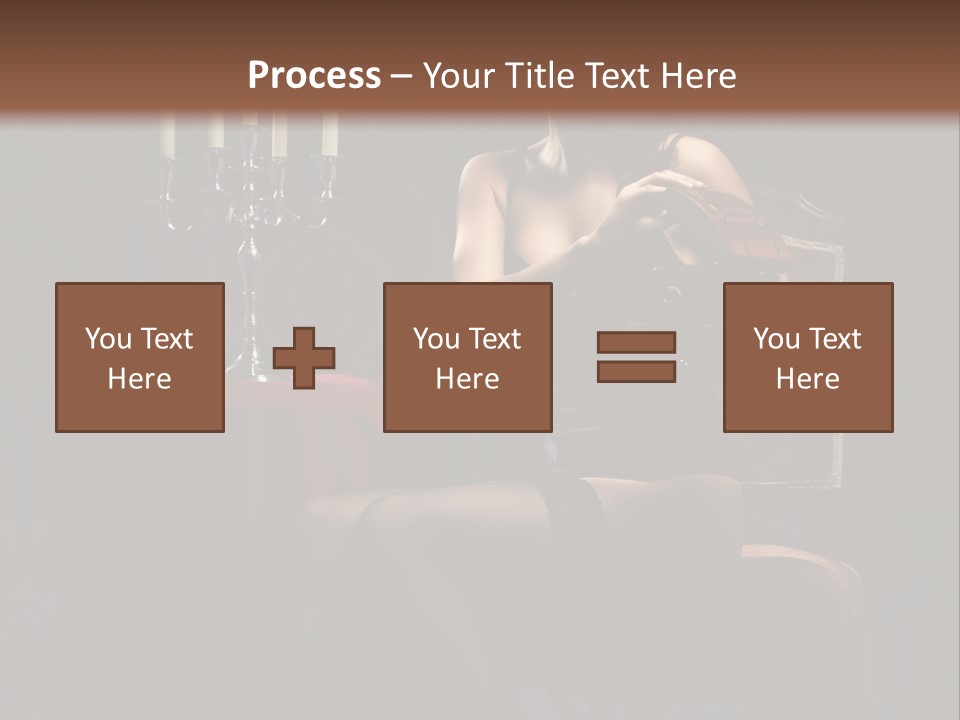 Process – Your Title Text Here

You Text Here

You Text Here

You Text Here